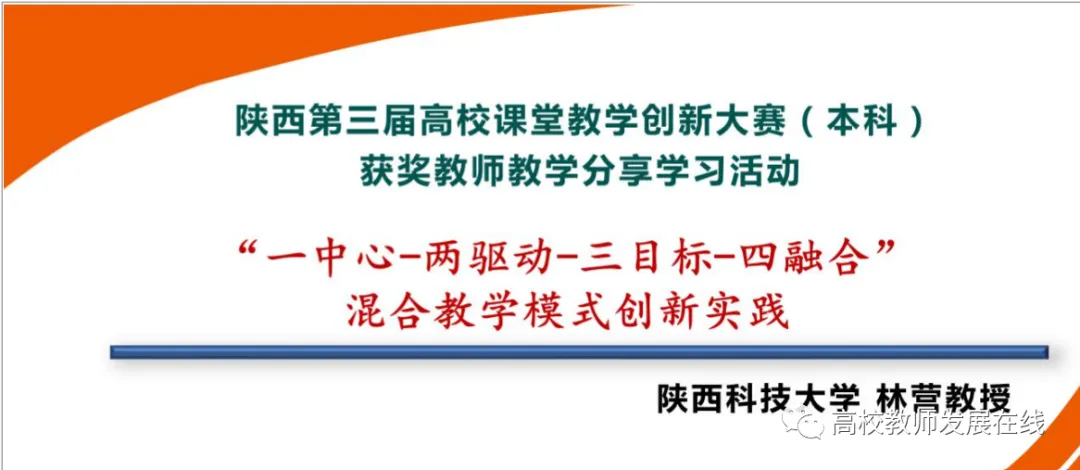 陕西第三届高校课堂教学创新大赛（本科）
获奖教师教学分享学习活动

“一中心-两驱动-三目标-四融合”
混合教学模式创新实践

陕西科技大学 林营教授

高校教师发展在线